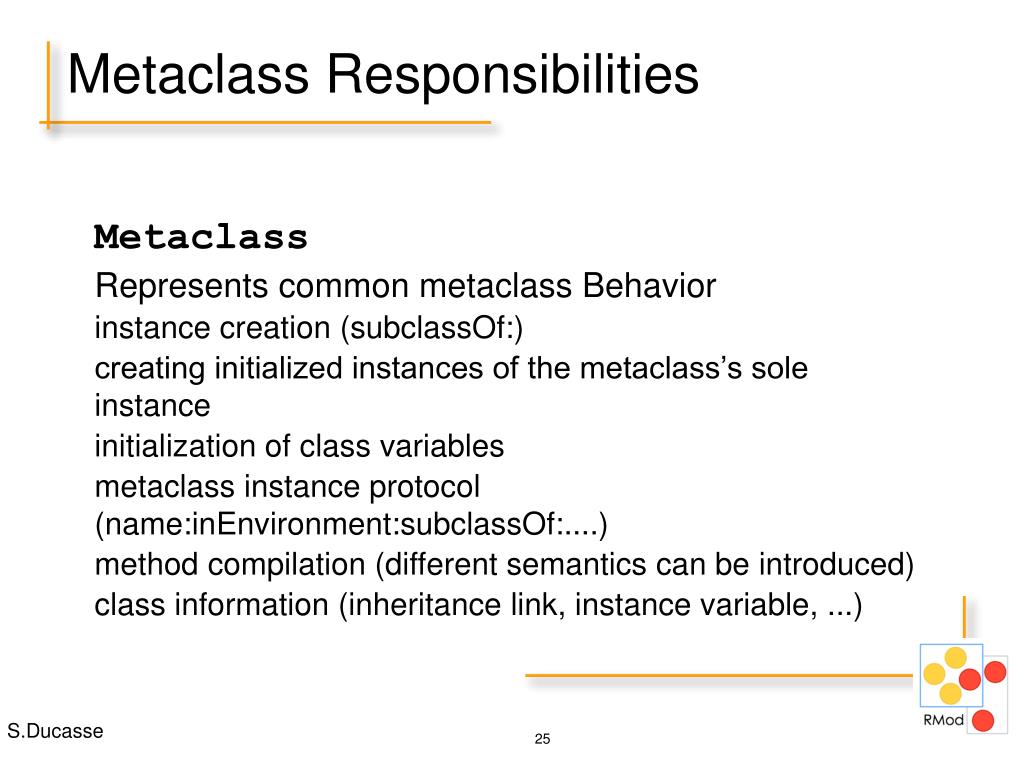 Metaclass Responsibilities

Metaclass

Represents common metaclass Behavior

instance creation (subclassOf:)

creating initialized instances of the metaclass's sole instance

initialization of class variables

metaclass instance protocol (name:inEnvironment:subclassOf:....)

method compilation (different semantics can be introduced)

class information (inheritance link, instance variable, ...)

RMod

S.Ducasse

25